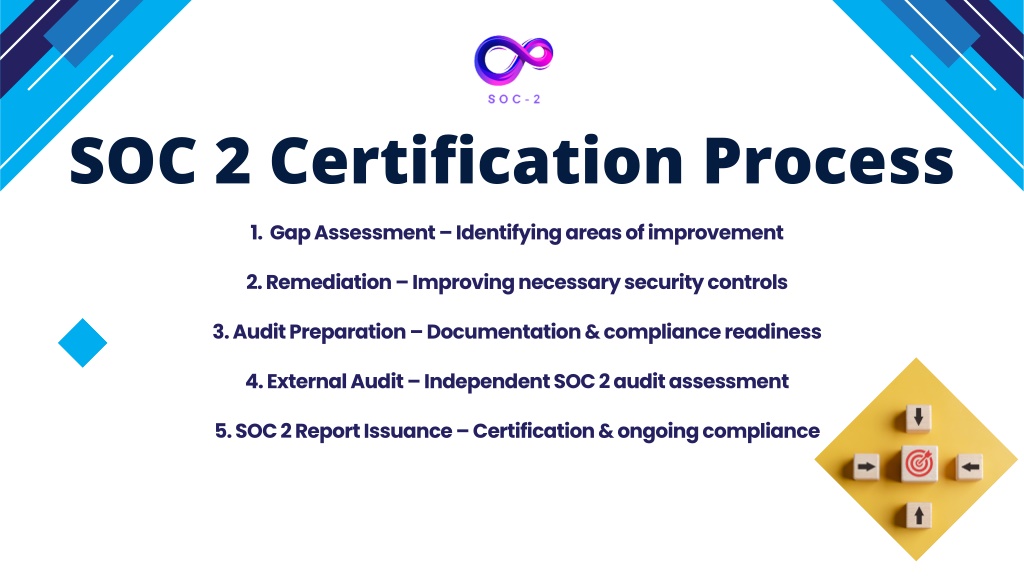 SOC-2

SOC 2 Certification Process

1. Gap Assessment – Identifying areas of improvement

2. Remediation – Improving necessary security controls

3. Audit Preparation – Documentation & compliance readiness

4. External Audit – Independent SOC 2 audit assessment

5. SOC 2 Report Issuance – Certification & ongoing compliance